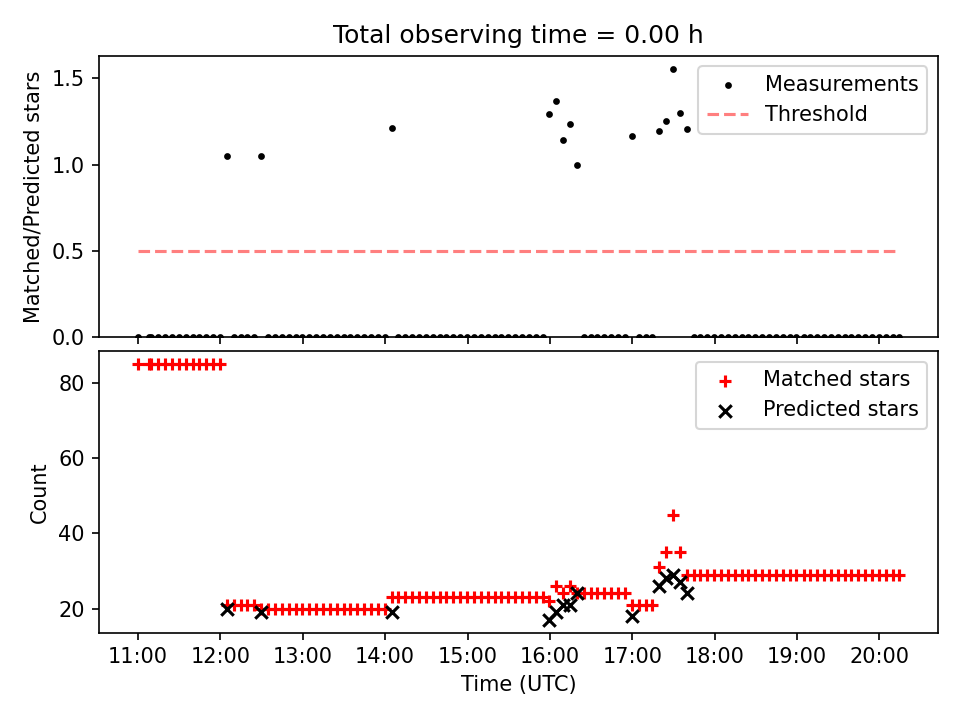 Total observing time = 0.00 h

Matched/Predicted stars

1.5
1.0
0.5
0.0

Measurements
Threshold

Count

80
60
40
20

Matched stars
Predicted stars

11:00 12:00 13:00 14:00 15:00 16:00 17:00 18:00 19:00 20:00

Time (UTC)